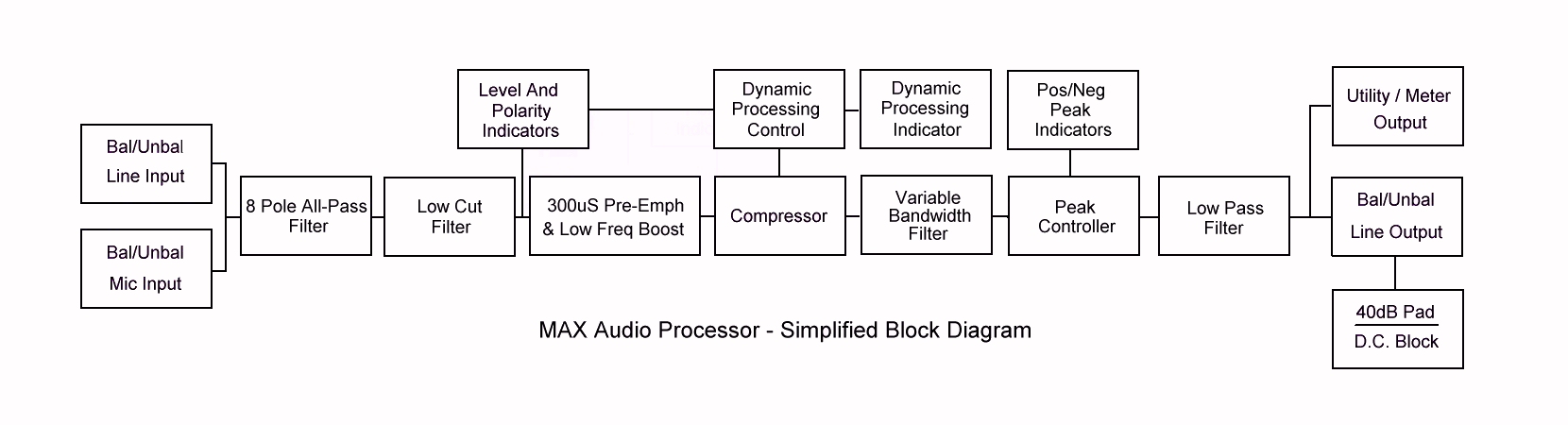 Bal/Unbal Line Input

Bal/Unbal Mic Input

8 Pole All-Pass Filter

Low Cut Filter

Level And Polarity Indicators

300uS Pre-Emph & Low Freq Boost

Dynamic Processing Control

Compressor

Dynamic Processing Indicator

Variable Bandwidth Filter

Pos/Neg Peak Indicators

Peak Controller

Low Pass Filter

Utility / Meter Output

Bal/Unbal Line Output

40dB Pad
D.C. Block

MAX Audio Processor - Simplified Block Diagram